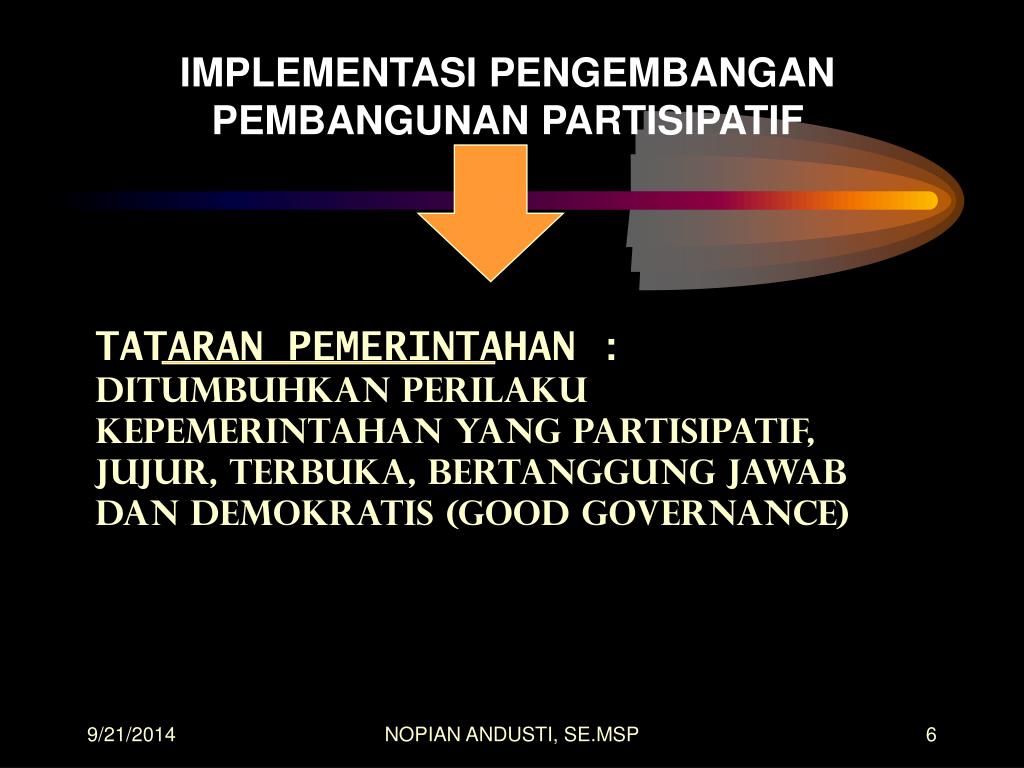 IMPLEMENTASI PENGEMBANGAN PEMBANGUNAN PARTISIPATIF

TATARAN PEMERINTAHAN :
DITUMBUHKAN PERILAKU KEPEMERINTAHAN YANG PARTISIPATIF, JUJUR, TERBUKA, BERTANGGUNG JAWAB DAN DEMOKRATIS (GOOD GOVERNANCE)

9/21/2014

NOPIAN ANDUSTI, SE.MSP

6